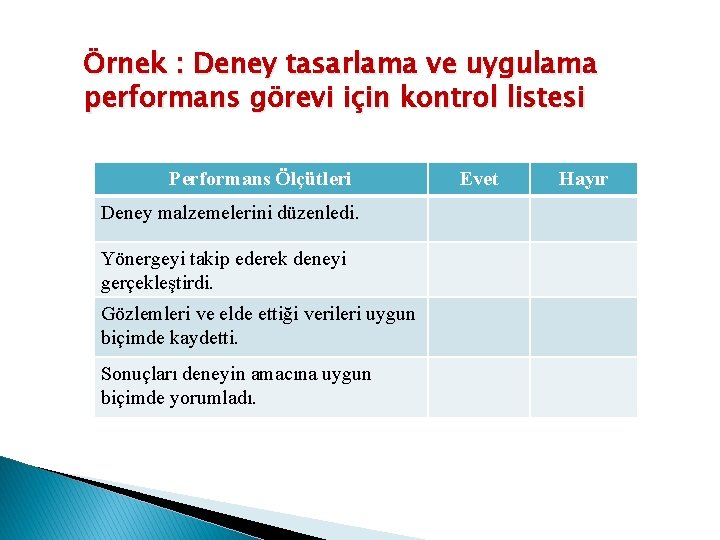 Örnek : Deney tasarlama ve uygulama performans görevi için kontrol listesi

| Performans Ölçütleri | Evet | Hayır |
|---|---|---|
| Deney malzemelerini düzenledi. | | |
| Yönergeyi takip ederek deneyi gerçekleştirdi. | | |
| Gözlemleri ve elde ettiği verileri uygun biçimde kaydetti. | | |
| Sonuçları deneyin amacına uygun biçimde yorumladı. | | |